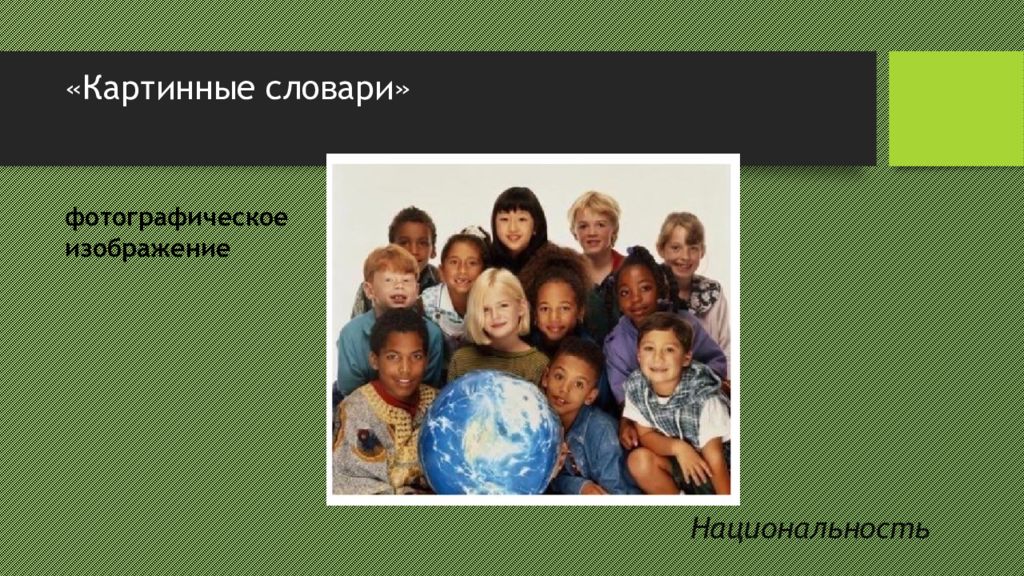 «Картинные словари»

фотографическое изображение

Национальность